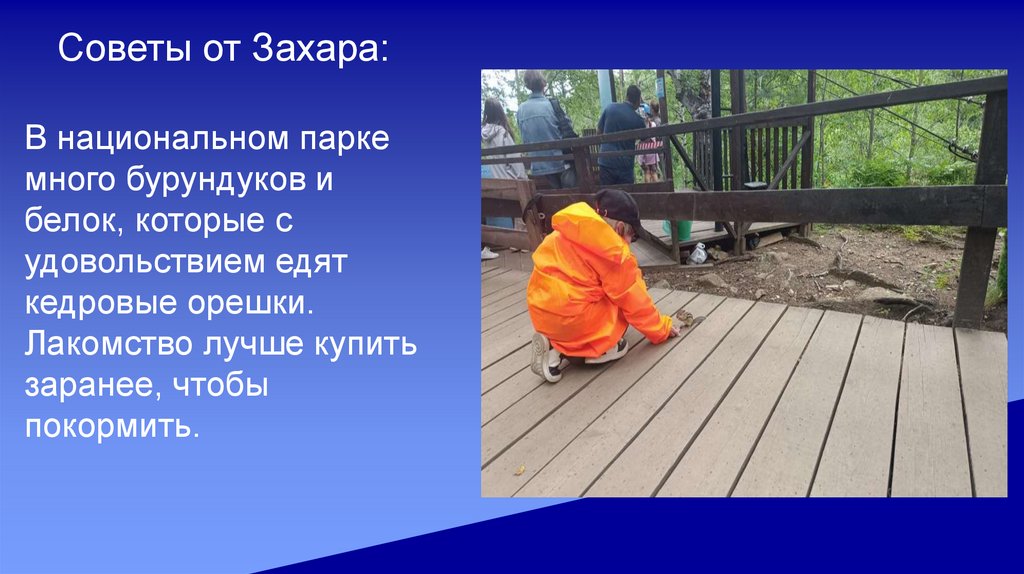 Советы от Захара:

В национальном парке много бурундуков и белок, которые с удовольствием едят кедровые орешки. Лакомство лучше купить заранее, чтобы покормить.